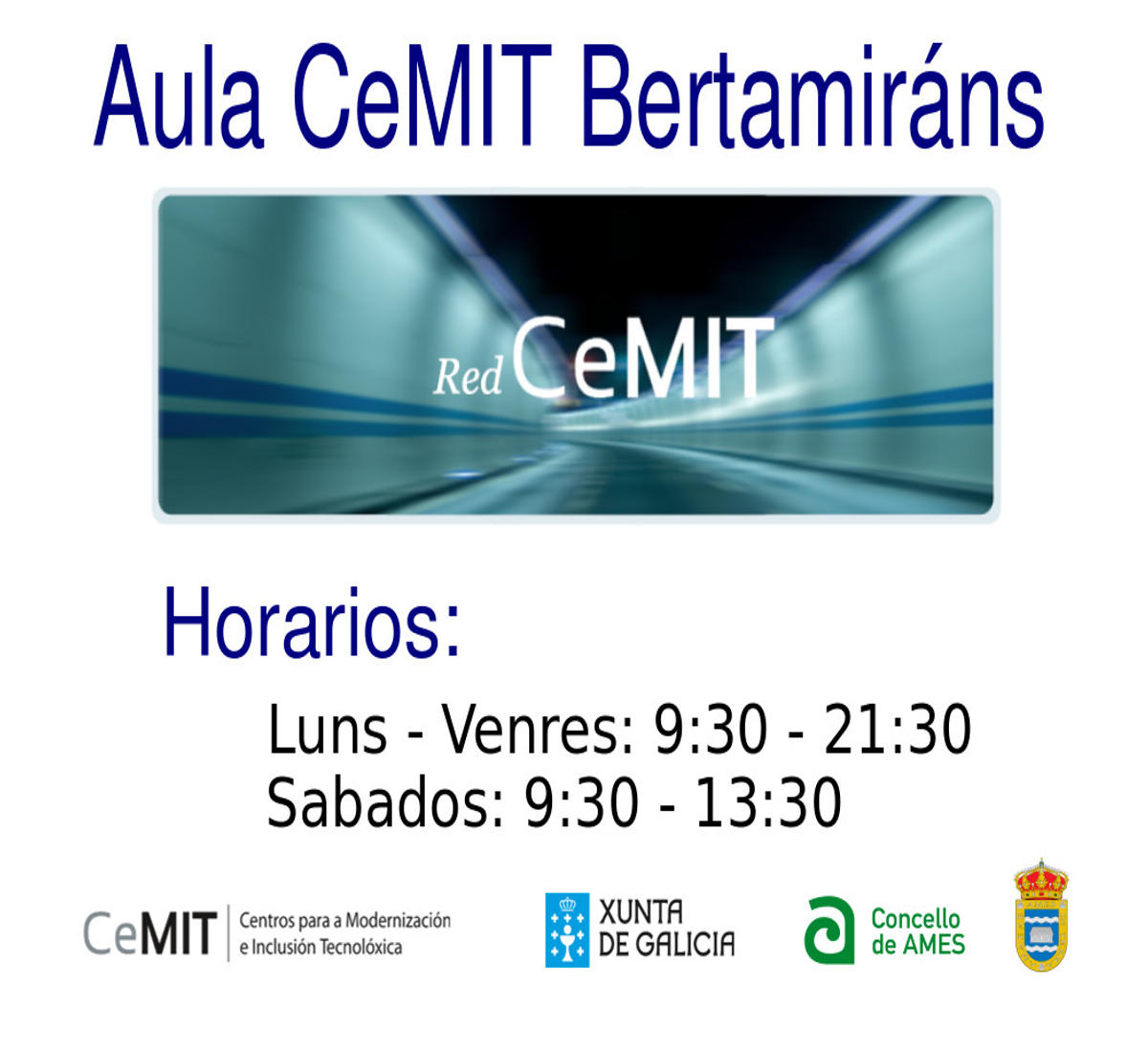 Aula CeMIT Bertamiráns

Red CeMIT

Horarios:

Luns - Venres: 9:30 - 21:30
Sabados: 9:30 - 13:30

CeMIT Centros para a Modernización e Inclusión Tecnolóxica

XUNTA DE GALICIA

Concello de AMES